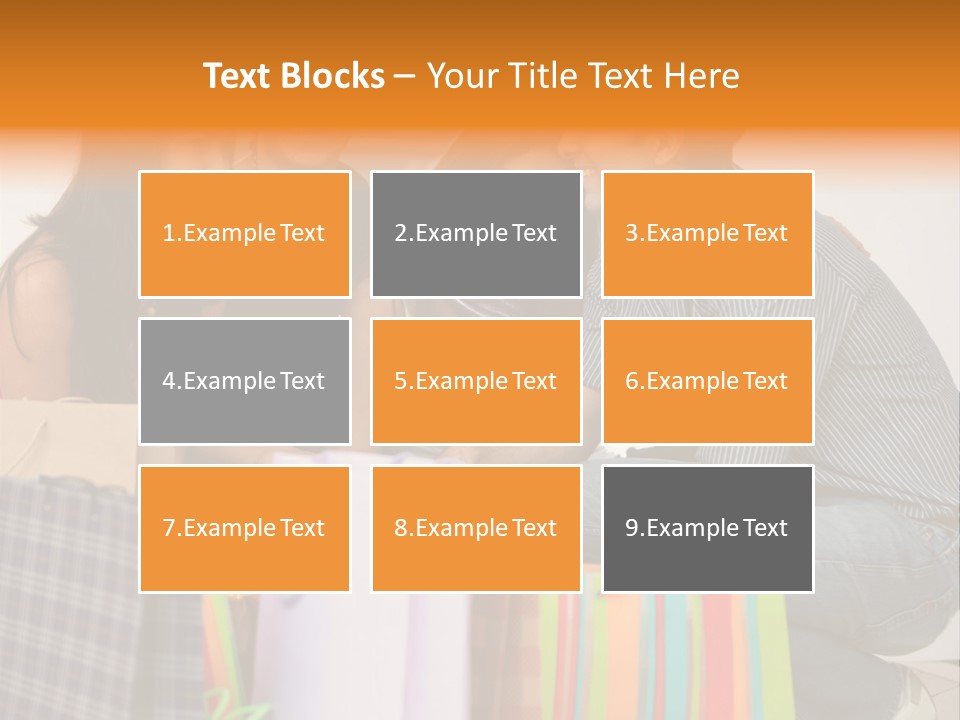 Text Blocks – Your Title Text Here

1.Example Text

2.Example Text

3.Example Text

4.Example Text

5.Example Text

6.Example Text

7.Example Text

8.Example Text

9.Example Text